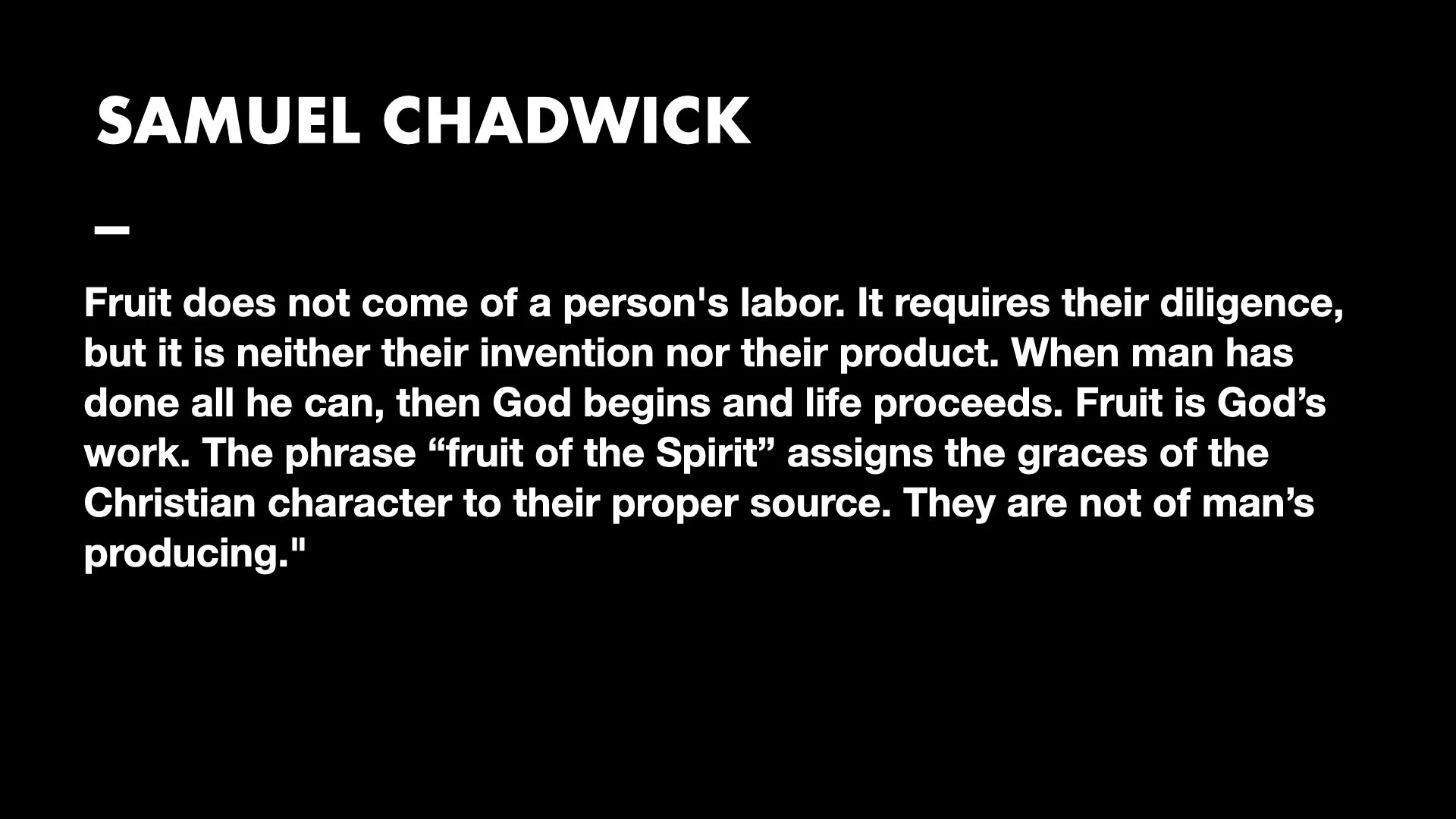 SAMUEL CHADWICK

—

Fruit does not come of a person's labor. It requires their diligence, but it is neither their invention nor their product. When man has done all he can, then God begins and life proceeds. Fruit is God’s work. The phrase “fruit of the Spirit” assigns the graces of the Christian character to their proper source. They are not of man’s producing."